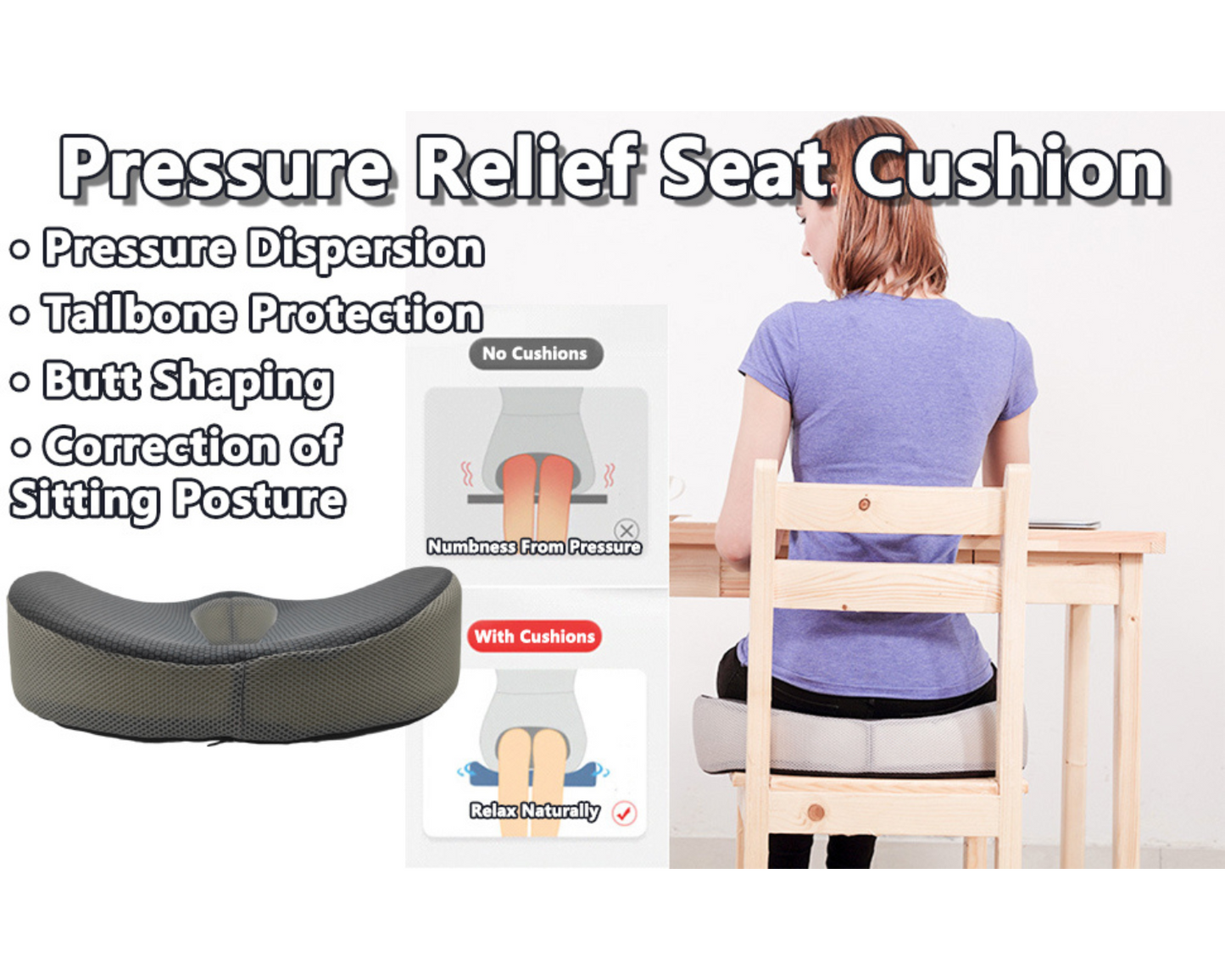 Pressure Relief Seat Cushion

• Pressure Dispersion
• Tailbone Protection
• Butt Shaping
• Correction of Sitting Posture

No Cushions

Numbness From Pressure

With Cushions

Relax Naturally